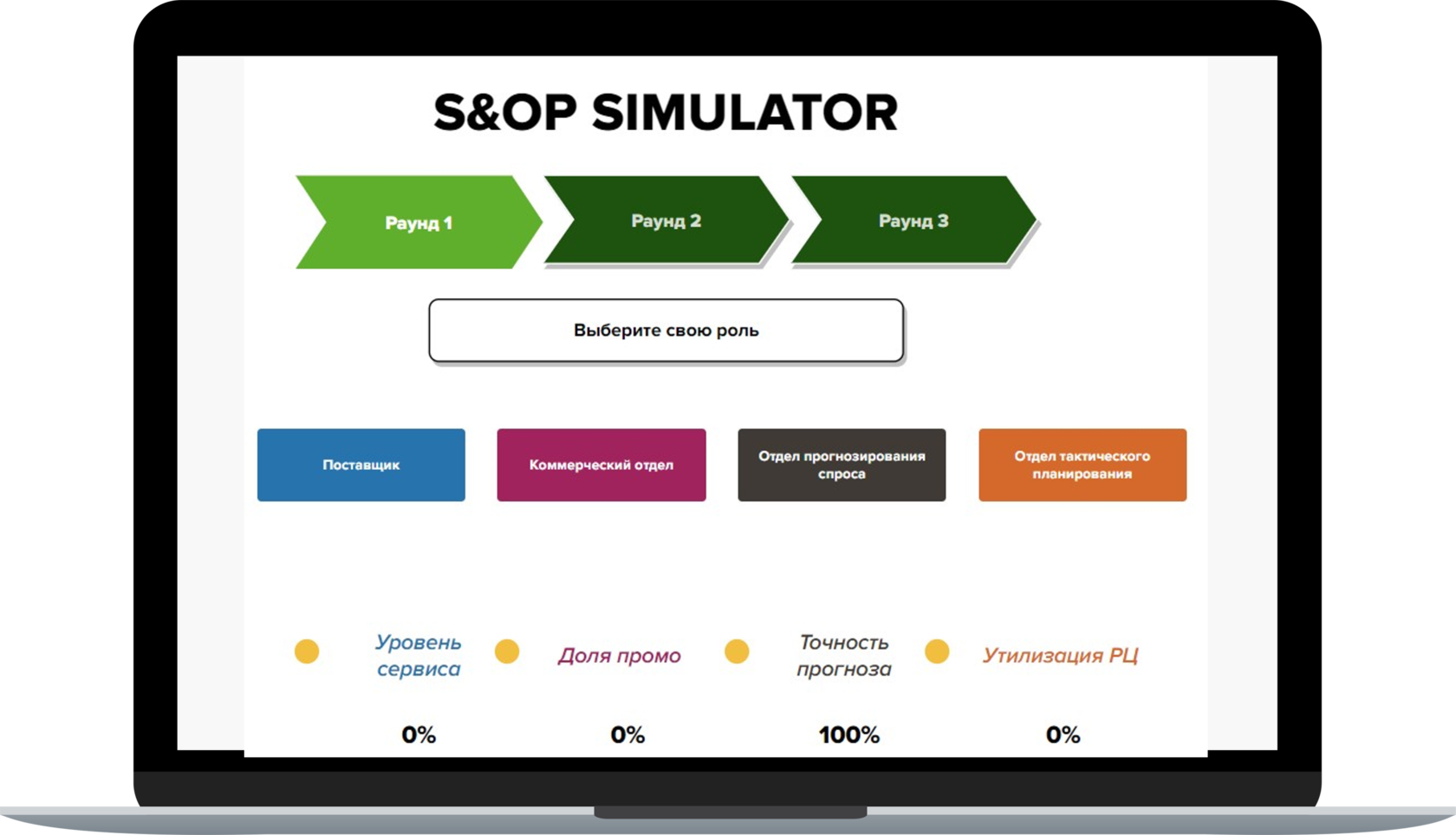 S&OP SIMULATOR

Раунд 1

Раунд 2

Раунд 3

Выберите свою роль

Поставщик

Коммерческий отдел

Отдел прогнозирования спроса

Отдел тактического планирования

Уровень сервиса

Доля промо

Точность прогноза

Утилизация РЦ

0%

0%

100%

0%